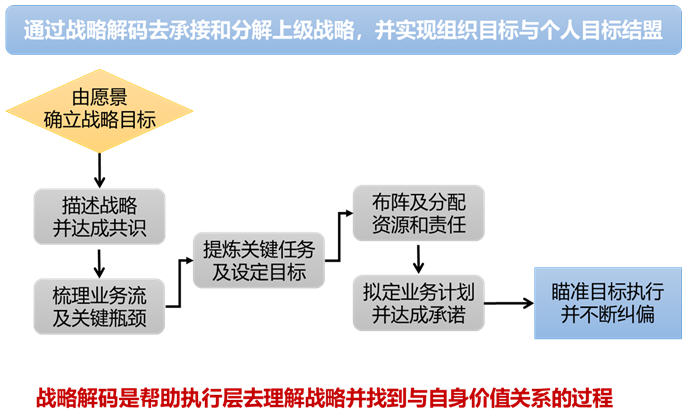 通过战略解码去承接和分解上级战略，并实现组织目标与个人目标结盟

由愿景
确立战略目标

描述战略
并达成共识

梳理业务流
及关键瓶颈

提炼关键任务
及设定目标

布阵及分配
资源和责任

拟定业务计划
并达成承诺

瞄准目标执行
并不断纠偏

战略解码是帮助执行层去理解战略并找到与自身价值关系的过程